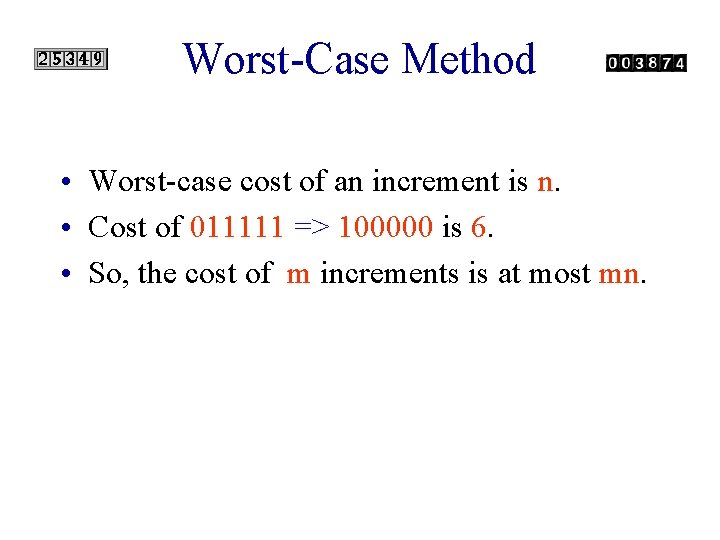 25349

Worst-Case Method

003874

• Worst-case cost of an increment is n.
• Cost of 011111 => 100000 is 6.
• So, the cost of m increments is at most mn.